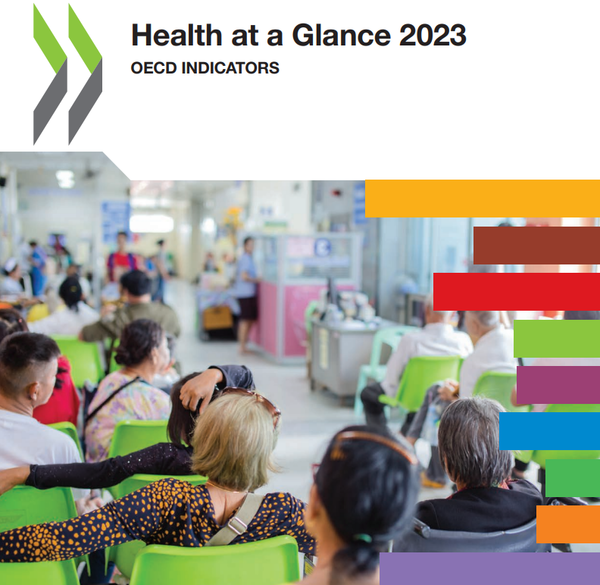 Health at a Glance 2023
OECD INDICATORS